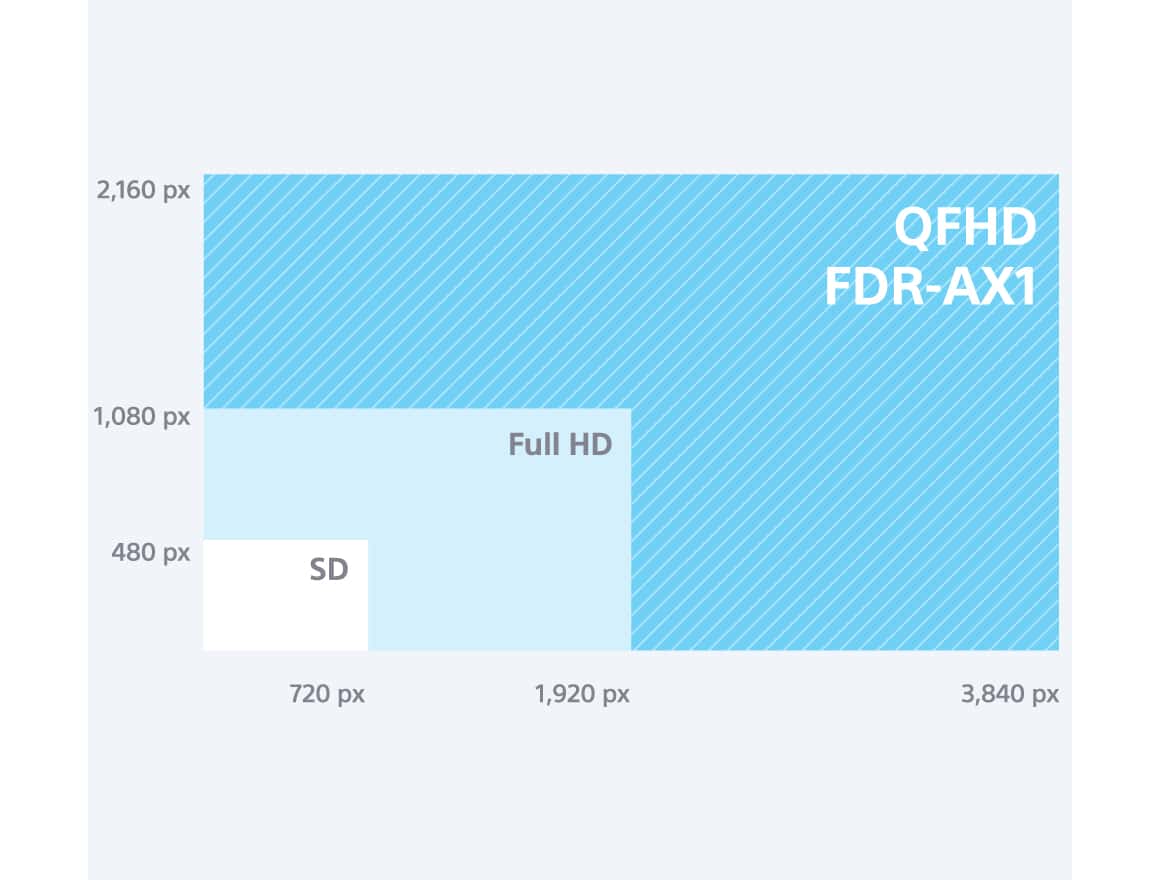 2,160 px

QFHD
FDR-AX1

1,080 px

Full HD

480 px

SD

720 px

1,920 px

3,840 px